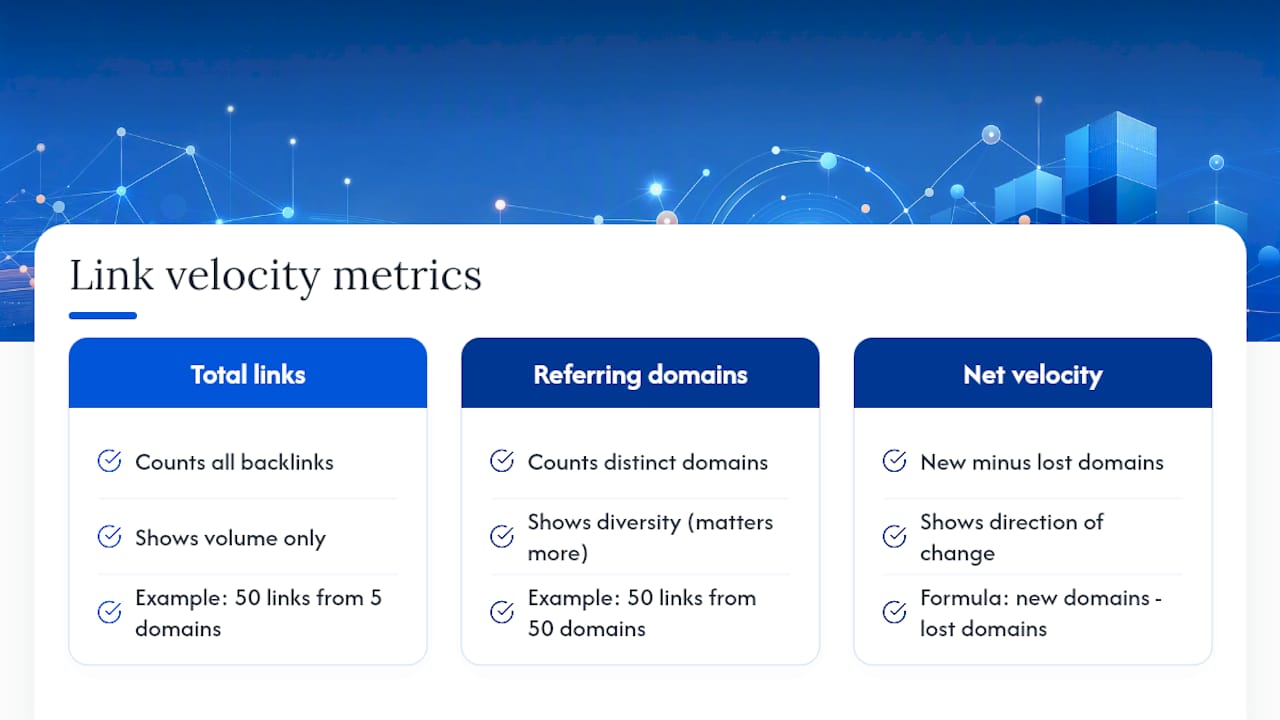 Link velocity metrics

Total links

Counts all backlinks

Shows volume only

Example: 50 links from 5 domains

Referring domains

Counts distinct domains

Shows diversity (matters more)

Example: 50 links from 50 domains

Net velocity

New minus lost domains

Shows direction of change

Formula: new domains - lost domains